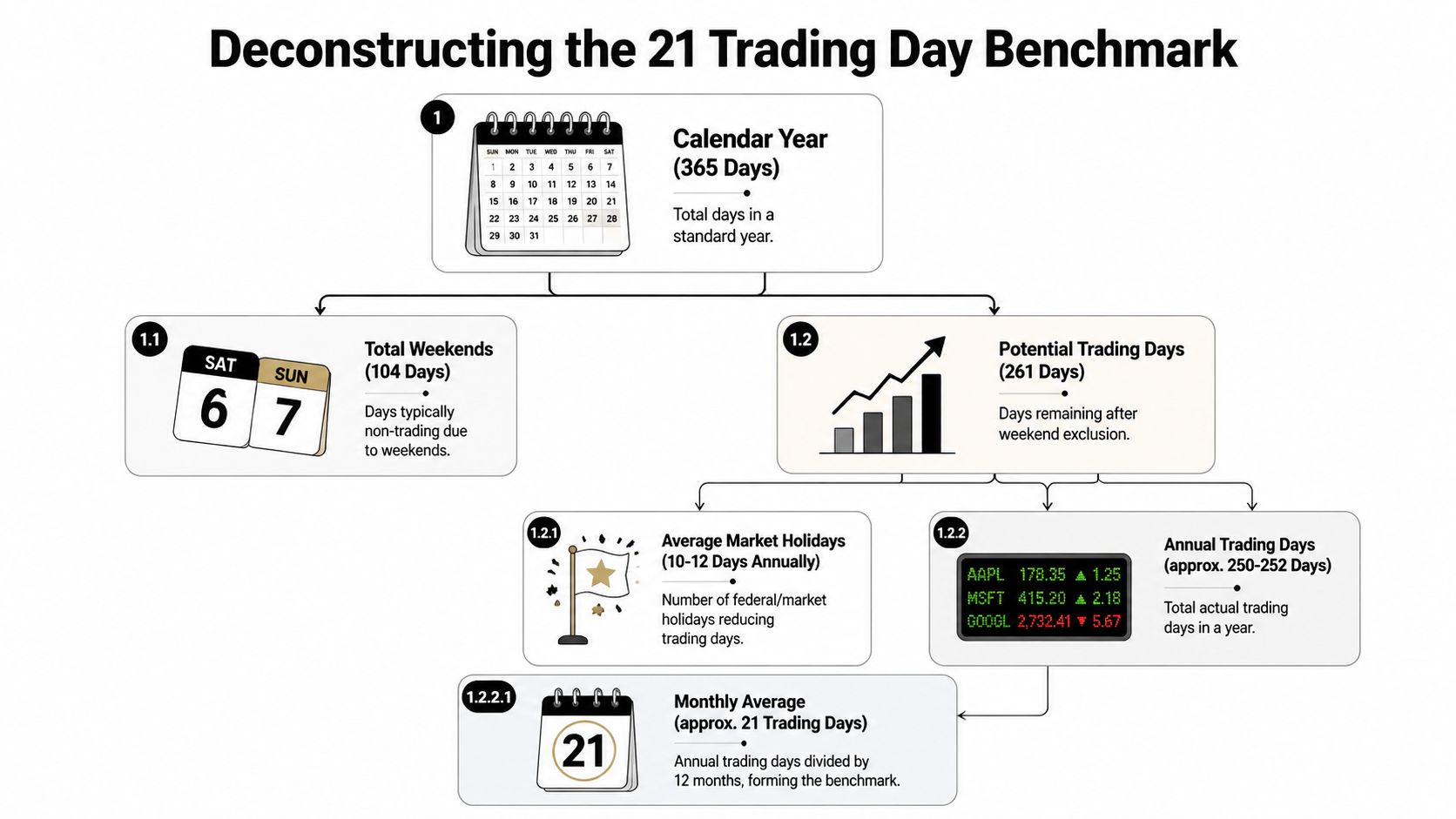 Deconstructing the 21 Trading Day Benchmark

1

SUN MON TUE WED THU FRI SAT
1 2 3 4 5 6 7
8 9 10 11 12 13 14
15 16 17 18 19 20 21
22 23 24 25 26 27 28
29 30 31

Calendar Year (365 Days)

Total days in a standard year.

1.1

SAT 6
SUN 7

Total Weekends (104 Days)

Days typically non-trading due to weekends.

1.2

Potential Trading Days (261 Days)

Days remaining after weekend exclusion.

1.2.1

Average Market Holidays (10-12 Days Annually)

Number of federal/market holidays reducing trading days.

1.2.2

AAPL 178.35 ▲ 1.25
MSFT 415.20 ▲ 2.18
GOOGL 2,732.41 ▼ 5.67

Annual Trading Days (approx. 250-252 Days)

Total actual trading days in a year.

1.2.2.1

21

Monthly Average (approx. 21 Trading Days)

Annual trading days divided by 12 months, forming the benchmark.